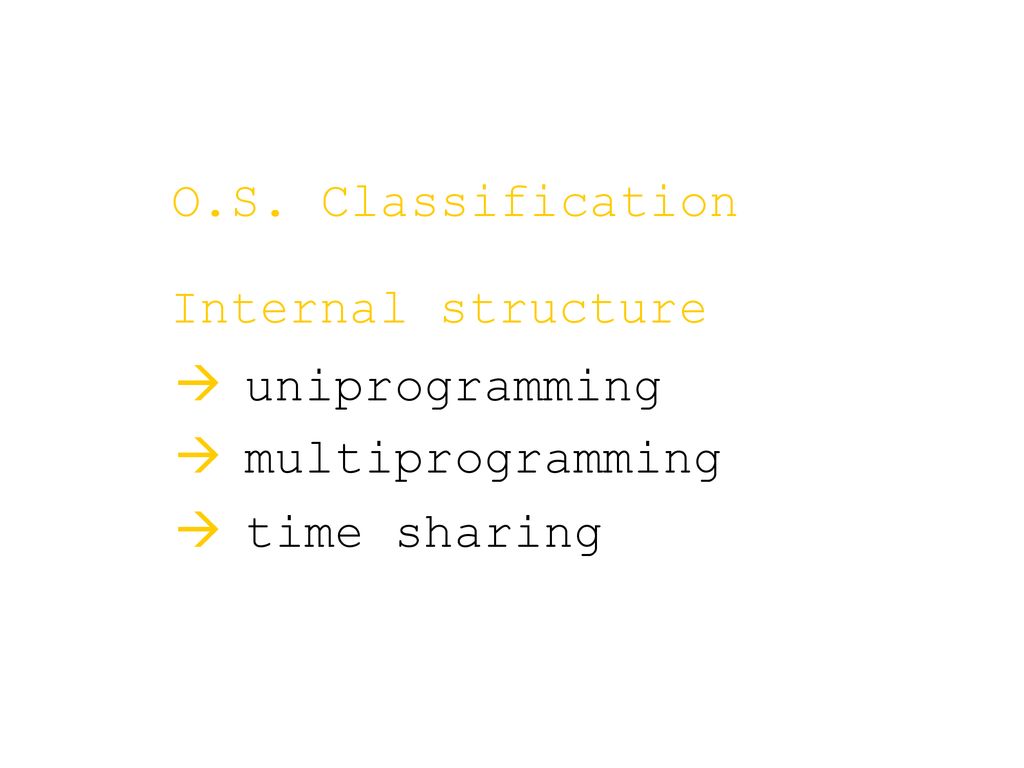 O.S. Classification

Internal structure

→ uniprogramming
→ multiprogramming
→ time sharing